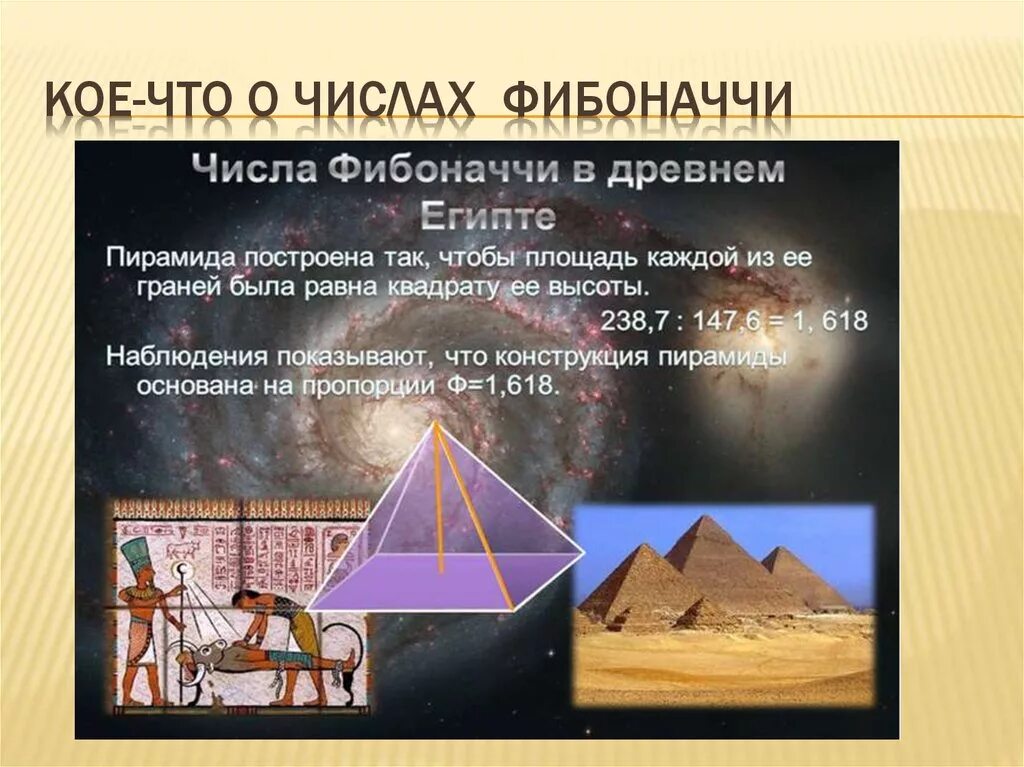 КОЕ-ЧТО О ЧИСЛАХ ФИБОНАЧЧИ

Числа Фибоначчи в древнем Египте

Пирамида построена так, чтобы площадь каждой из ее граней была равна квадрату ее высоты.

238,7 : 147,6 = 1, 618

Наблюдения показывают, что конструкция пирамиды основана на пропорции Ф=1,618.